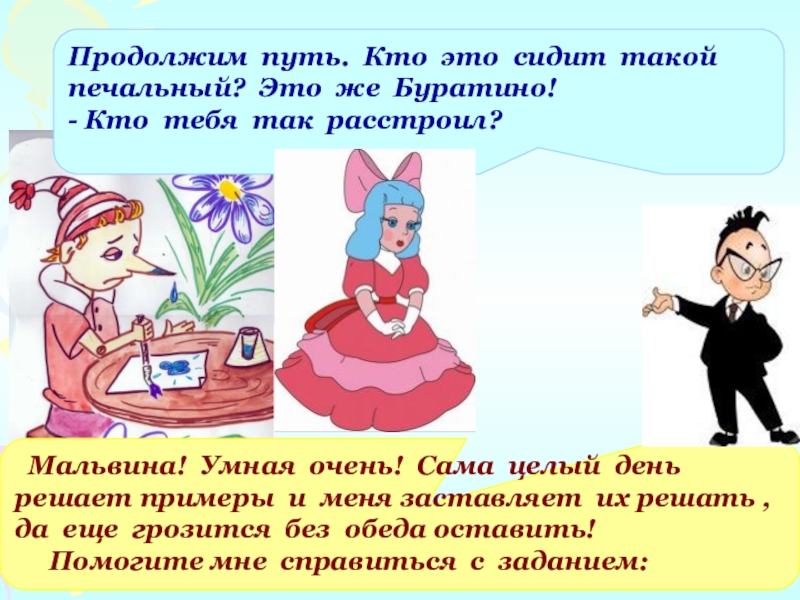 Продолжим путь. Кто это сидит такой печальный? Это же Буратино!
- Кто тебя так расстроил?

Мальвина! Умная очень! Сама целый день решает примеры и меня заставляет их решать , да еще грозится без обеда оставить!
Помогите мне справиться с заданием: